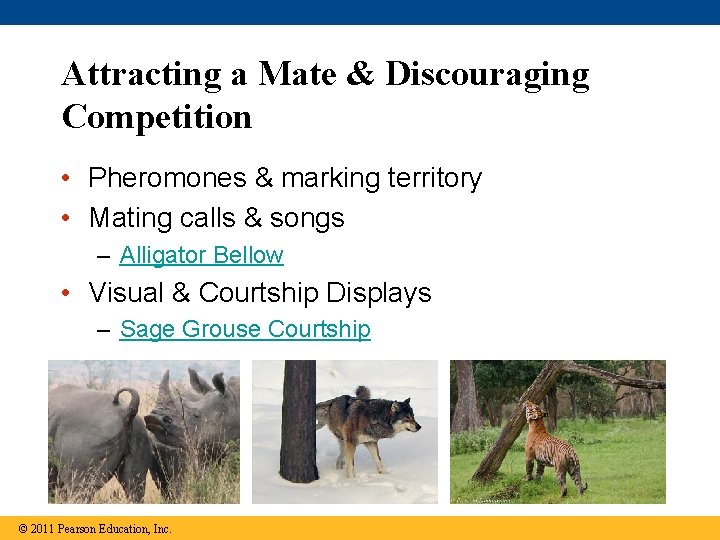 Attracting a Mate & Discouraging Competition

• Pheromones & marking territory
• Mating calls & songs
– Alligator Bellow
• Visual & Courtship Displays
– Sage Grouse Courtship

© 2011 Pearson Education, Inc.